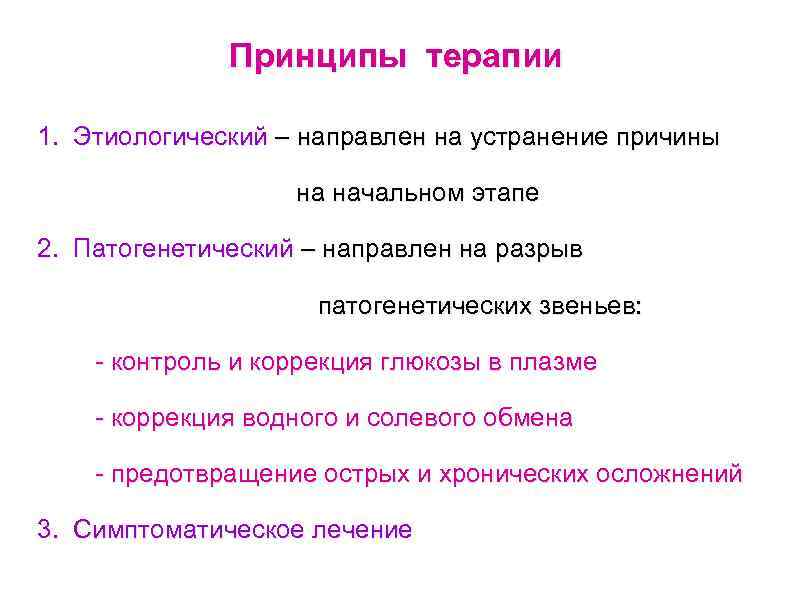 Принципы терапии

1. Этиологический – направлен на устранение причины на начальном этапе

2. Патогенетический – направлен на разрыв патогенетических звеньев:

- контроль и коррекция глюкозы в плазме

- коррекция водного и солевого обмена

- предотвращение острых и хронических осложнений

3. Симптоматическое лечение